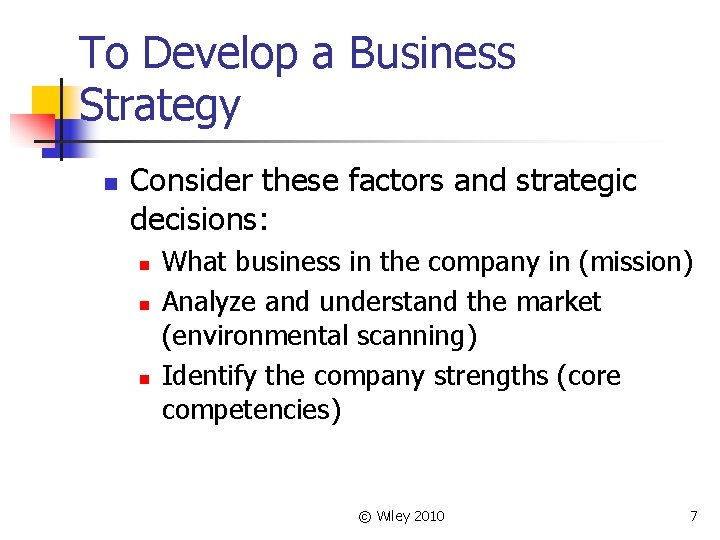 To Develop a Business Strategy

- Consider these factors and strategic decisions:
  - What business in the company in (mission)
  - Analyze and understand the market (environmental scanning)
  - Identify the company strengths (core competencies)

© Wiley 2010

7